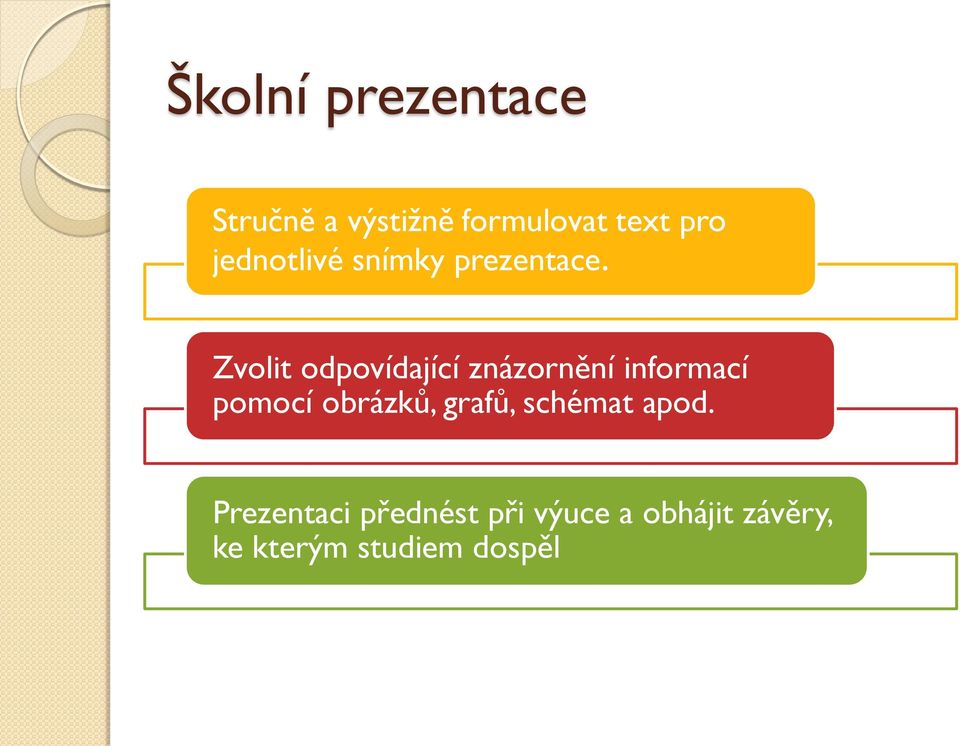 Školní prezentace

Stručně a výstižně formulovat text pro jednotlivé snímky prezentace.

Zvolit odpovídající znázornění informací pomocí obrázků, grafů, schémat apod.

Prezentaci přednést při výuce a obhájit závěry, ke kterým studiem dospěl